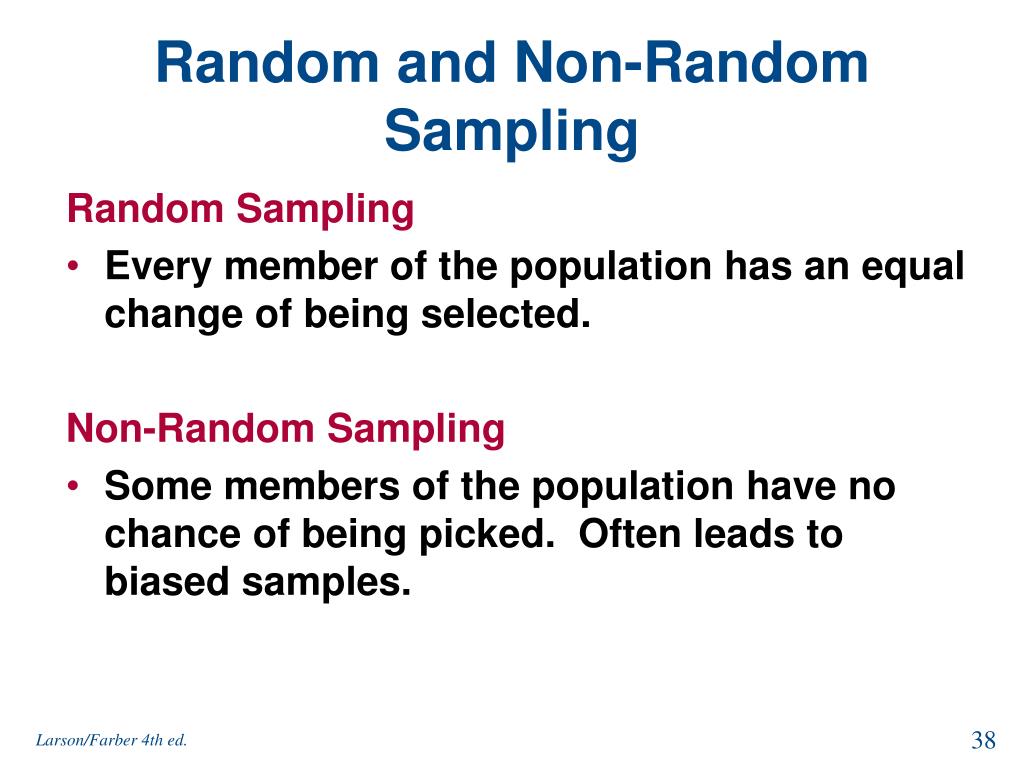 Random and Non-Random Sampling

Random Sampling

• Every member of the population has an equal change of being selected.

Non-Random Sampling

• Some members of the population have no chance of being picked. Often leads to biased samples.

Larson/Farber 4th ed.

38